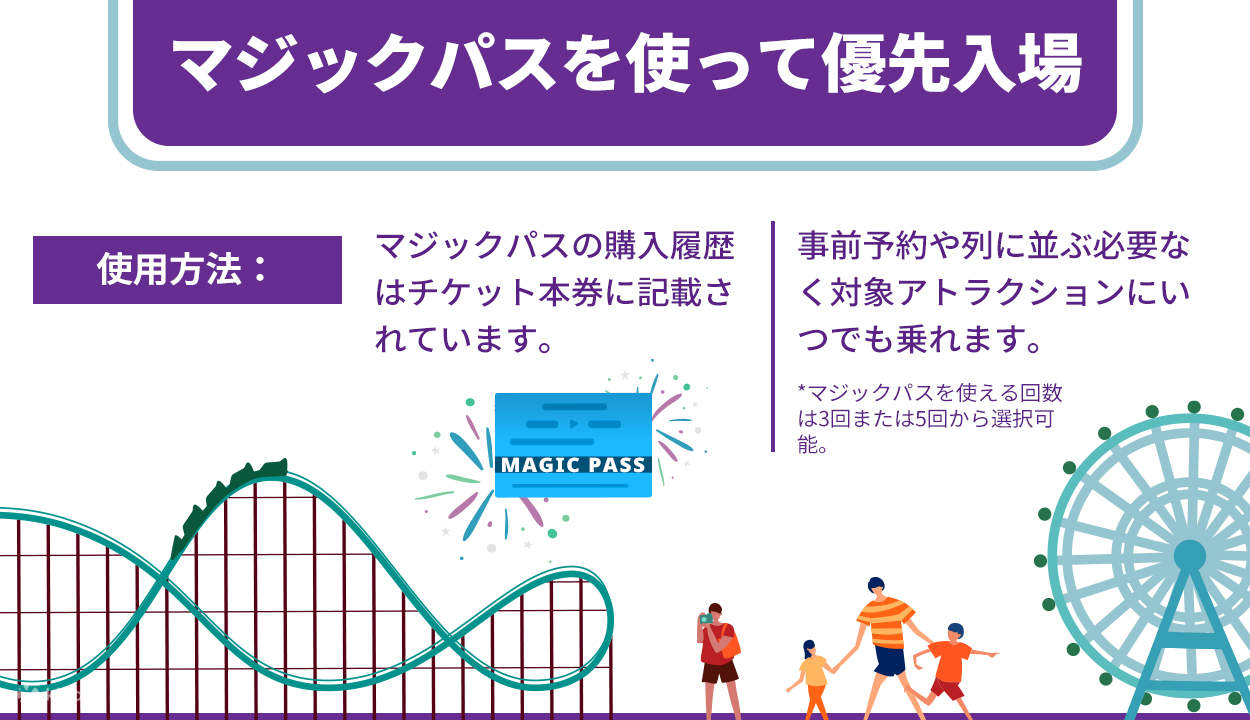 マジックパスを使って優先入場

使用方法：

マジックパスの購入履歴はチケット本券に記載されています。

MAGIC PASS

事前予約や列に並ぶ必要なく対象アトラクションにいつでも乗れます。

*マジックパスを使える回数は3回または5回から選択可能。